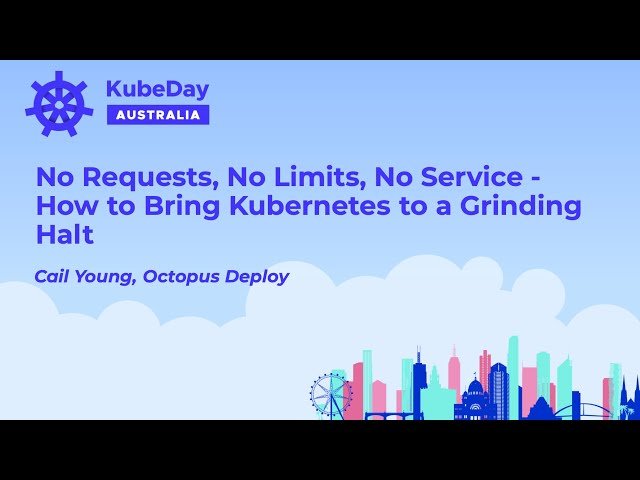 KubeDay
AUSTRALIA

No Requests, No Limits, No Service - How to Bring Kubernetes to a Grinding Halt

Cail Young, Octopus Deploy